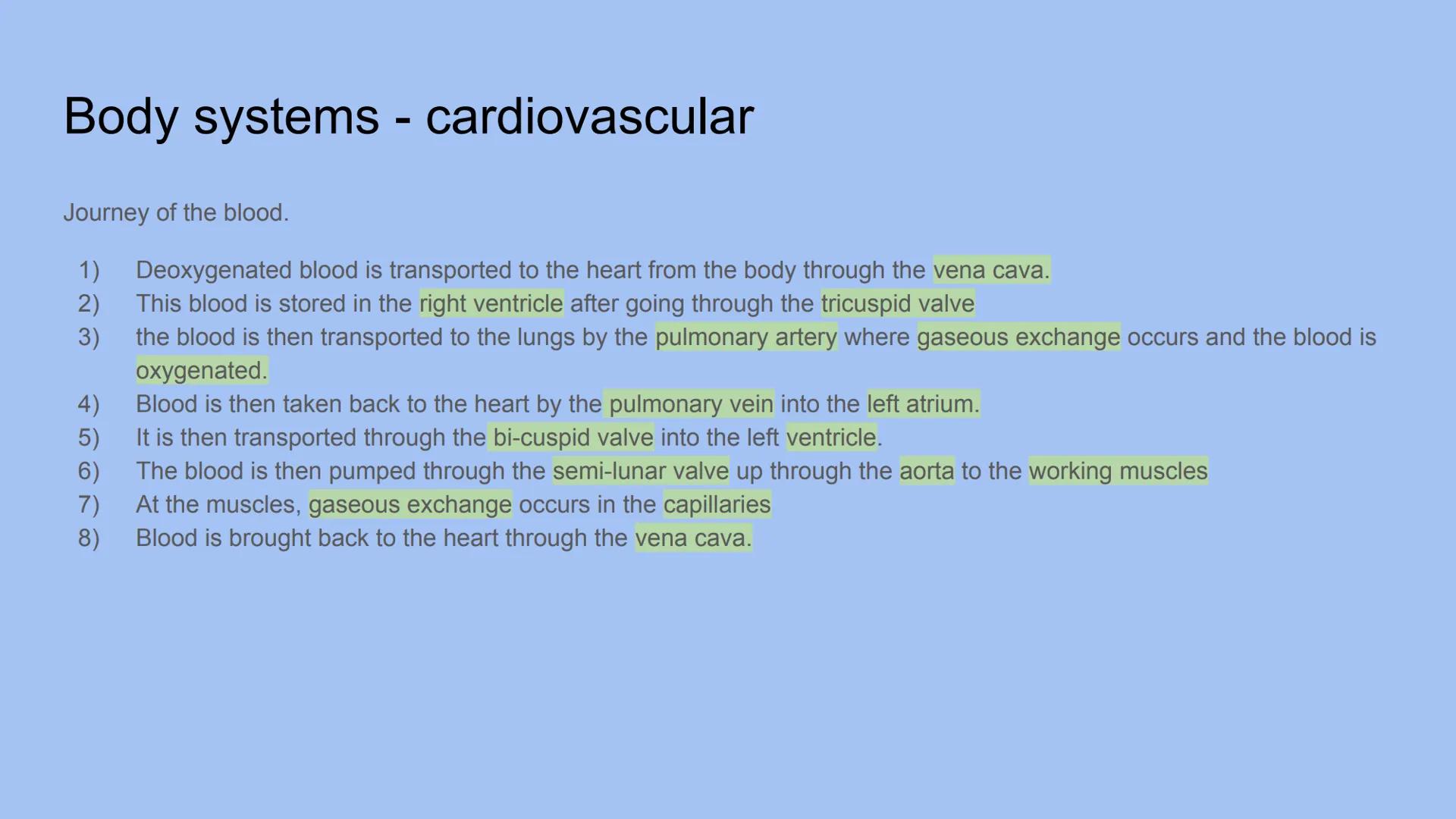 Body systems - cardiovascular

Journey of the blood.

1) Deoxygenated blood is transported to the heart from the body through the vena cava.
2) This blood is stored in the right ventricle after going through the tricuspid valve
3) the blood is then transported to the lungs by the pulmonary artery where gaseous exchange occurs and the blood is oxygenated.
4) Blood is then taken back to the heart by the pulmonary vein into the left atrium.
5) It is then transported through the bi-cuspid valve into the left ventricle.
6) The blood is then pumped through the semi-lunar valve up through the aorta to the working muscles
7) At the muscles, gaseous exchange occurs in the capillaries
8) Blood is brought back to the heart through the vena cava.